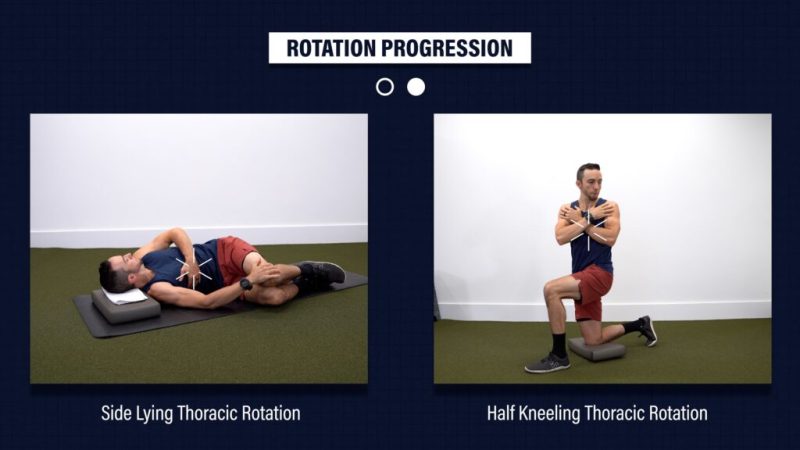 ROTATION PROGRESSION

Side Lying Thoracic Rotation

Half Kneeling Thoracic Rotation